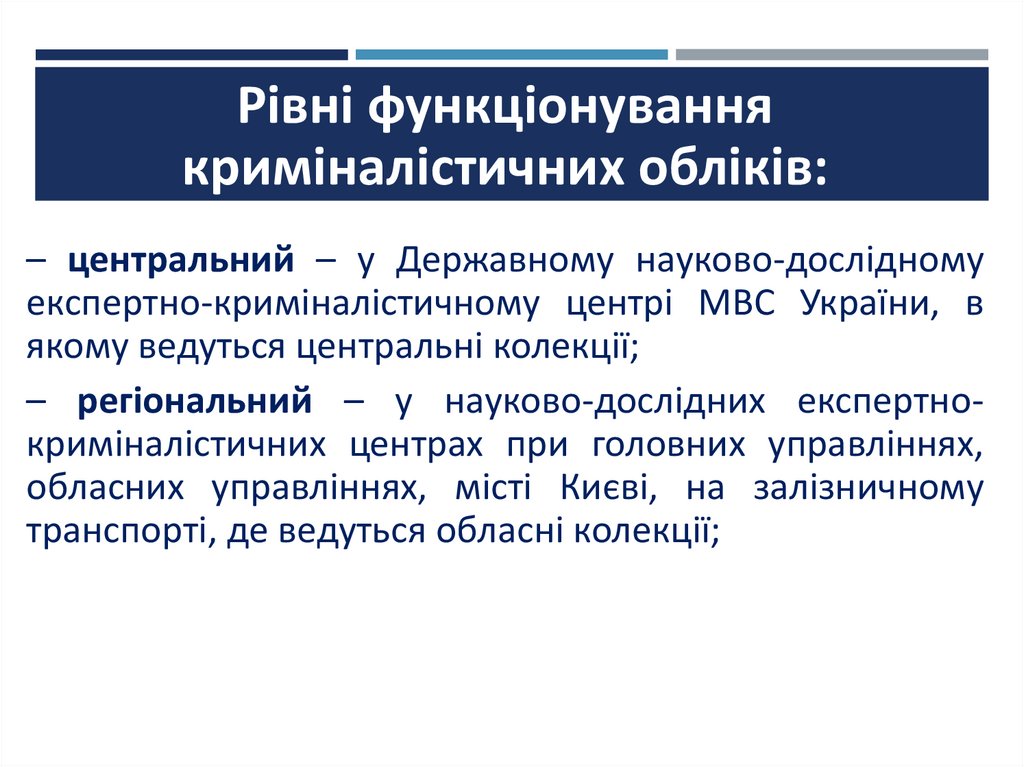 Рівні функціонування криміналістичних обліків:

– центральний – у Державному науково-дослідному експертно-криміналістичному центрі МВС України, в якому ведуться центральні колекції;

– регіональний – у науково-дослідних експертно-криміналістичних центрах при головних управліннях, обласних управліннях, місті Києві, на залізничному транспорті, де ведуться обласні колекції;